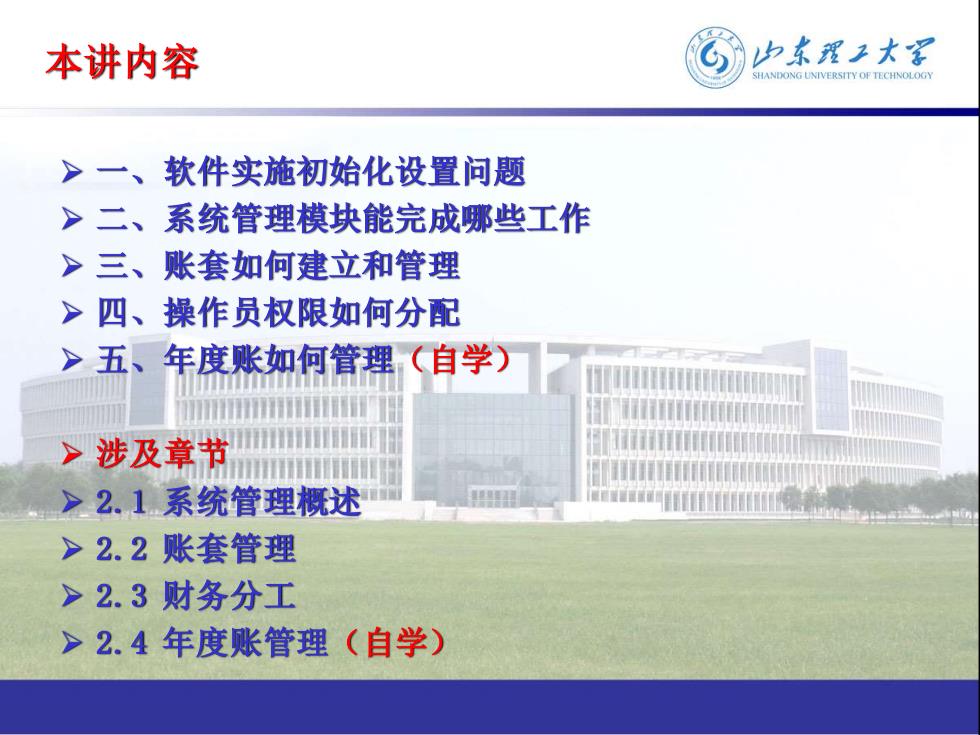 本讲内容

山东理工大学
SHANDONG UNIVERSITY OF TECHNOLOGY

➢ 一、软件实施初始化设置问题
➢ 二、系统管理模块能完成哪些工作
➢ 三、账套如何建立和管理
➢ 四、操作员权限如何分配
➢ 五、年度账如何管理（自学）

➢ 涉及章节
➢ 2.1 系统管理概述
➢ 2.2 账套管理
➢ 2.3 财务分工
➢ 2.4 年度账管理（自学）